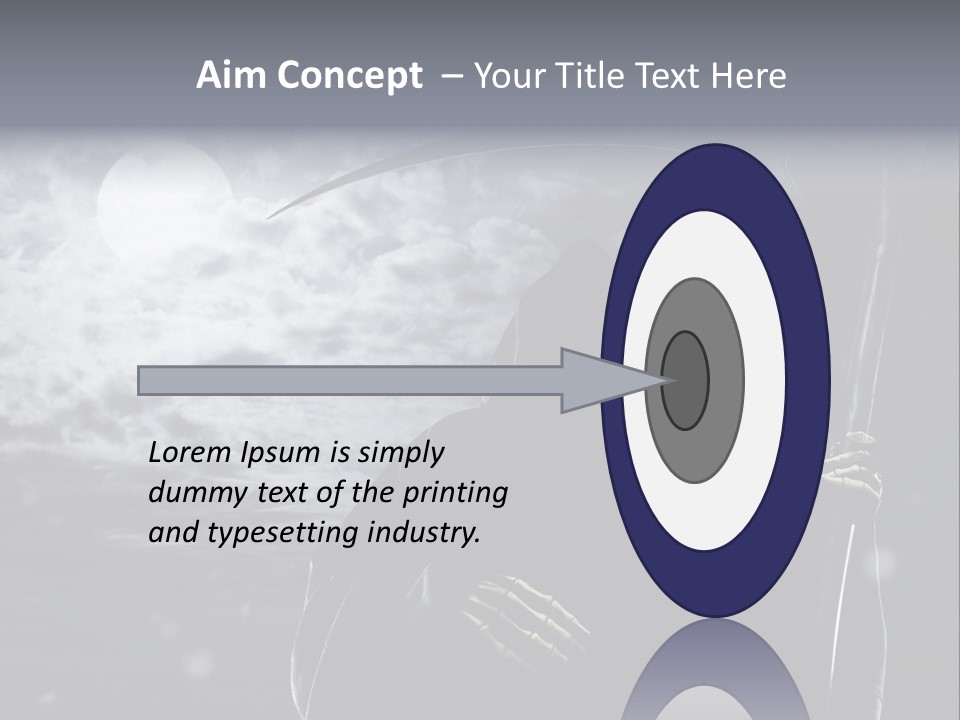 Aim Concept – Your Title Text Here

Lorem Ipsum is simply dummy text of the printing and typesetting industry.